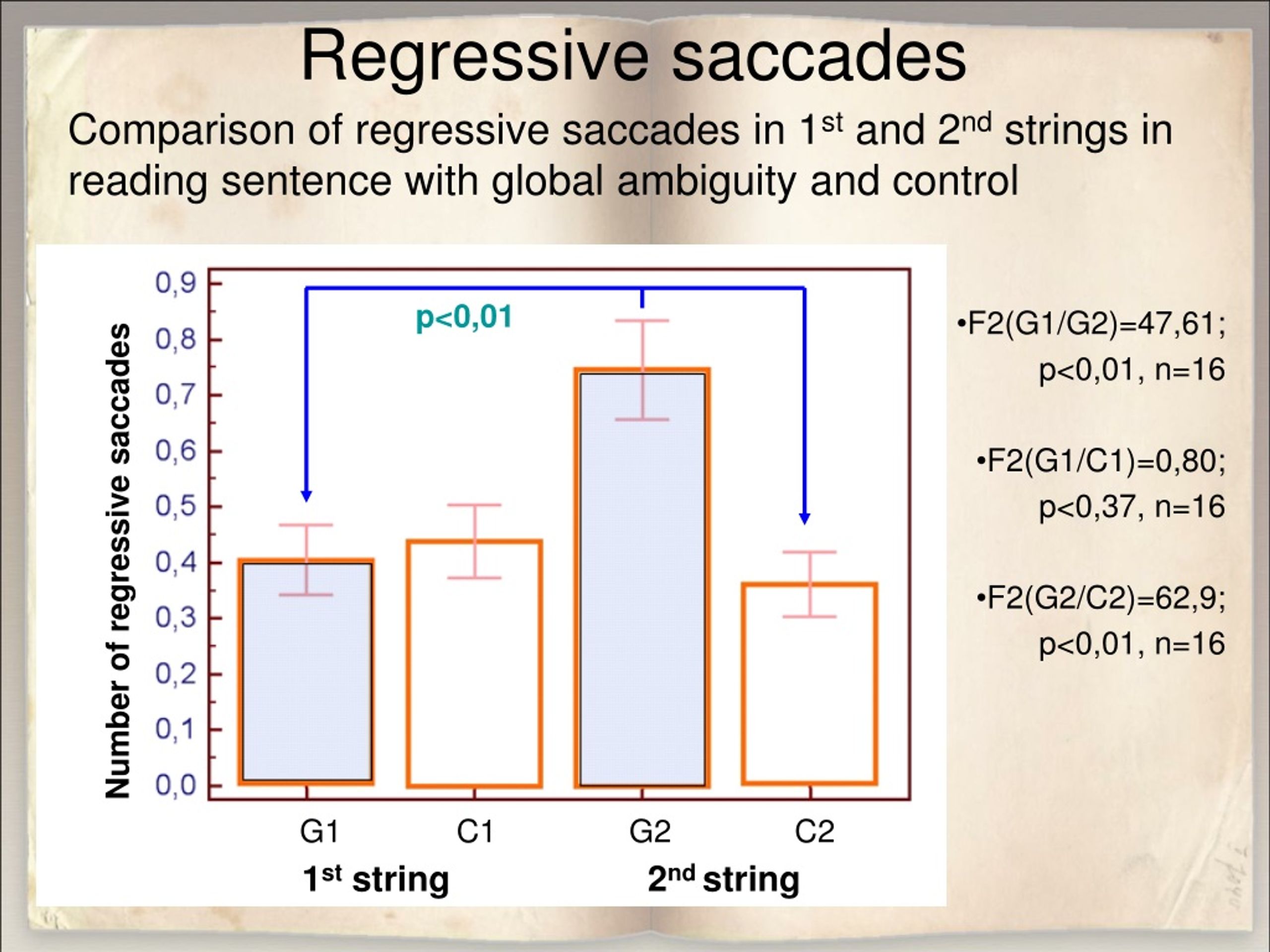 Regressive saccades

Comparison of regressive saccades in 1$^{st}$ and 2$^{nd}$ strings in reading sentence with global ambiguity and control

Number of regressive saccades

0,9
0,8
0,7
0,6
0,5
0,4
0,3
0,2
0,1
0,0

p<0,01

G1 C1 G2 C2

1$^{st}$ string

2$^{nd}$ string

•F2(G1/G2)=47,61; p<0,01, n=16

•F2(G1/C1)=0,80; p<0,37, n=16

•F2(G2/C2)=62,9; p<0,01, n=16